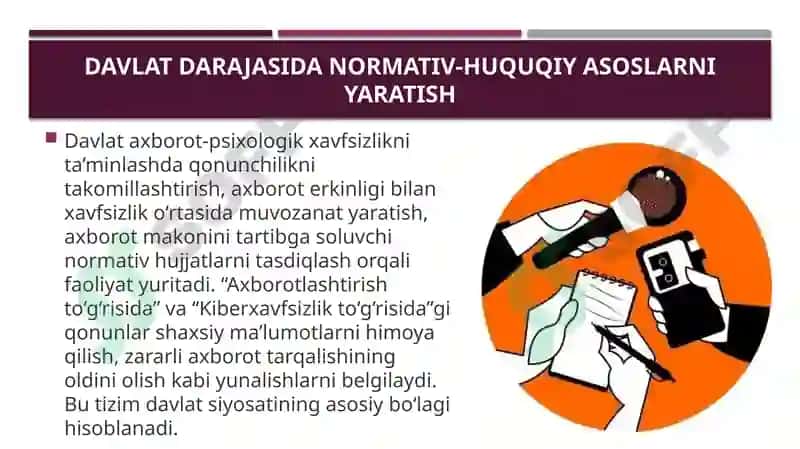 DAVLAT DARAJASIDA NORMATIV-HUQUQIY ASOSLARNI YARATISH

Davlat axborot-psixologik xavfsizlikni ta’minlashda qonunchilikni takomillashtirish, axborot erkinligi bilan xavfsizlik o‘rtasida muvozanat yaratish, axborot makonini tartibga soluvchi normativ hujjatlarni tasdiqlash orqali faoliyat yuritadi. “Axborotlashtirish to‘g‘risida” va “Kiberxavfsizlik to‘g‘risida”gi qonunlar shaxsiy ma’lumotlarni himoya qilish, zararli axborot tarqalishining oldini olish kabi yunalishlarni belgilaydi. Bu tizim davlat siyosatining asosiy bo‘lagi hisoblanadi.